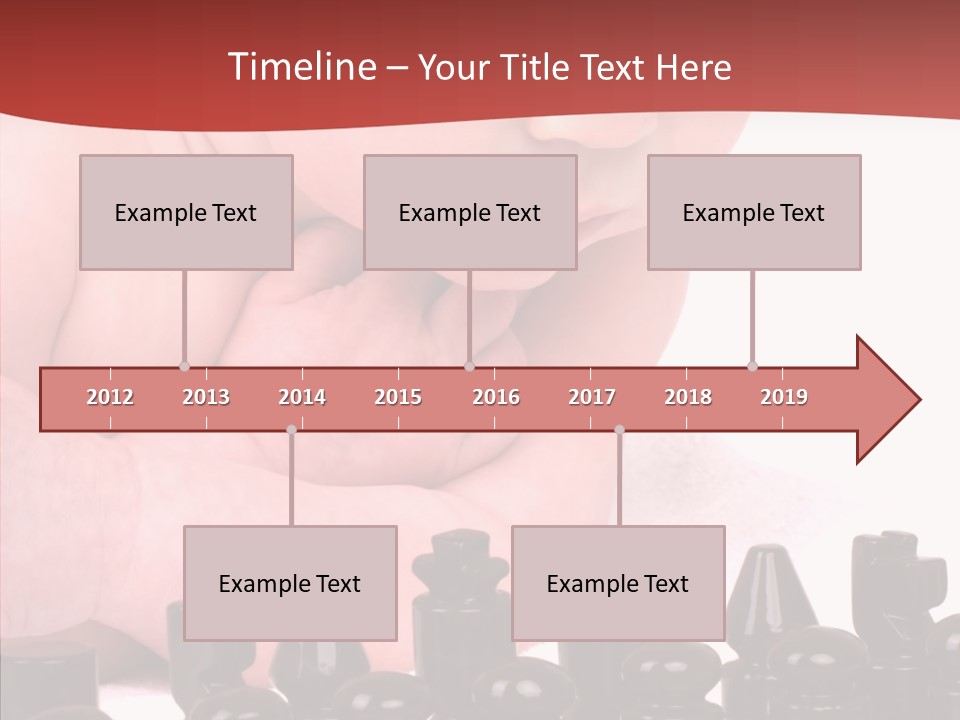 Timeline – Your Title Text Here

Example Text

Example Text

Example Text

2012 2013 2014 2015 2016 2017 2018 2019

Example Text

Example Text